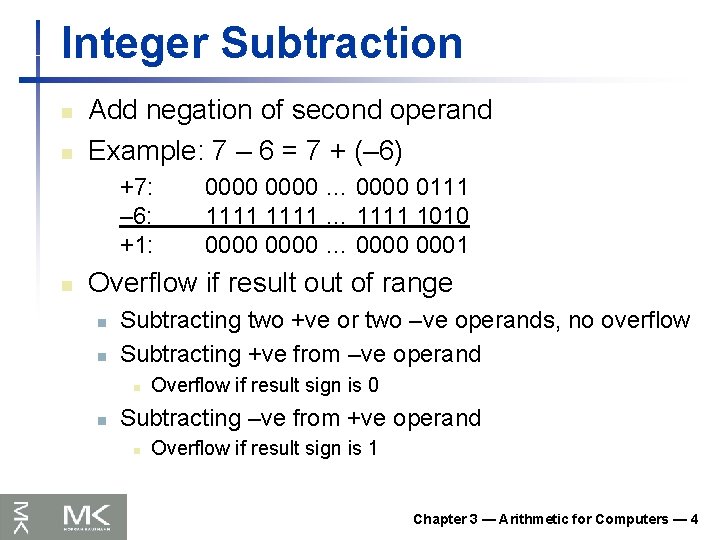 Integer Subtraction

Add negation of second operand

Example: 7 – 6 = 7 + (–6)

+7: 0000 0000 … 0000 0111
–6: 1111 1111 … 1111 1010
+1: 0000 0000 … 0000 0001

Overflow if result out of range

Subtracting two +ve or two –ve operands, no overflow

Subtracting +ve from –ve operand

Overflow if result sign is 0

Subtracting –ve from +ve operand

Overflow if result sign is 1

MK MK

Chapter 3 — Arithmetic for Computers — 4